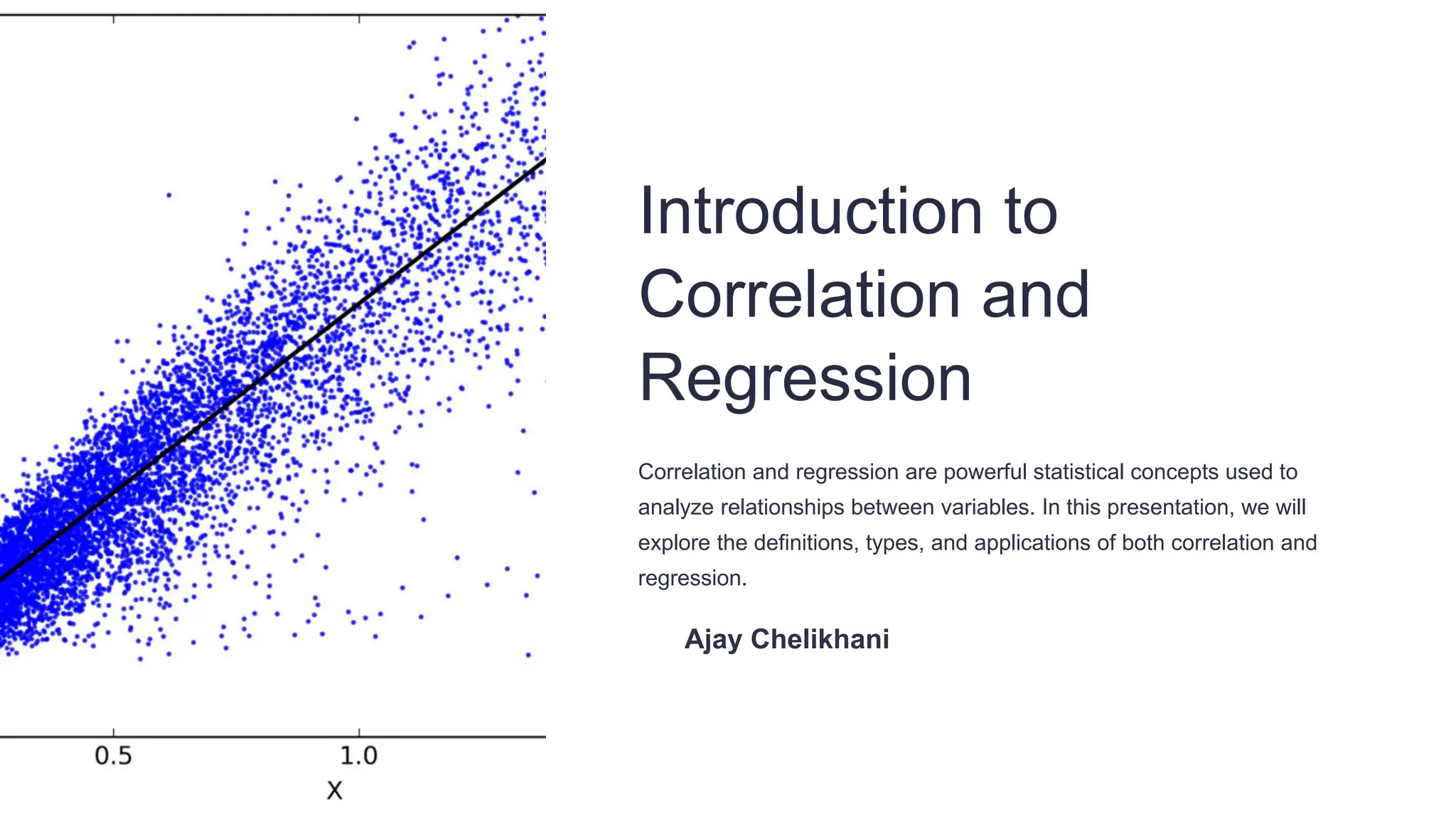 0.5

1.0

X

Introduction to Correlation and Regression

Correlation and regression are powerful statistical concepts used to analyze relationships between variables. In this presentation, we will explore the definitions, types, and applications of both correlation and regression.

Ajay Chelikhani